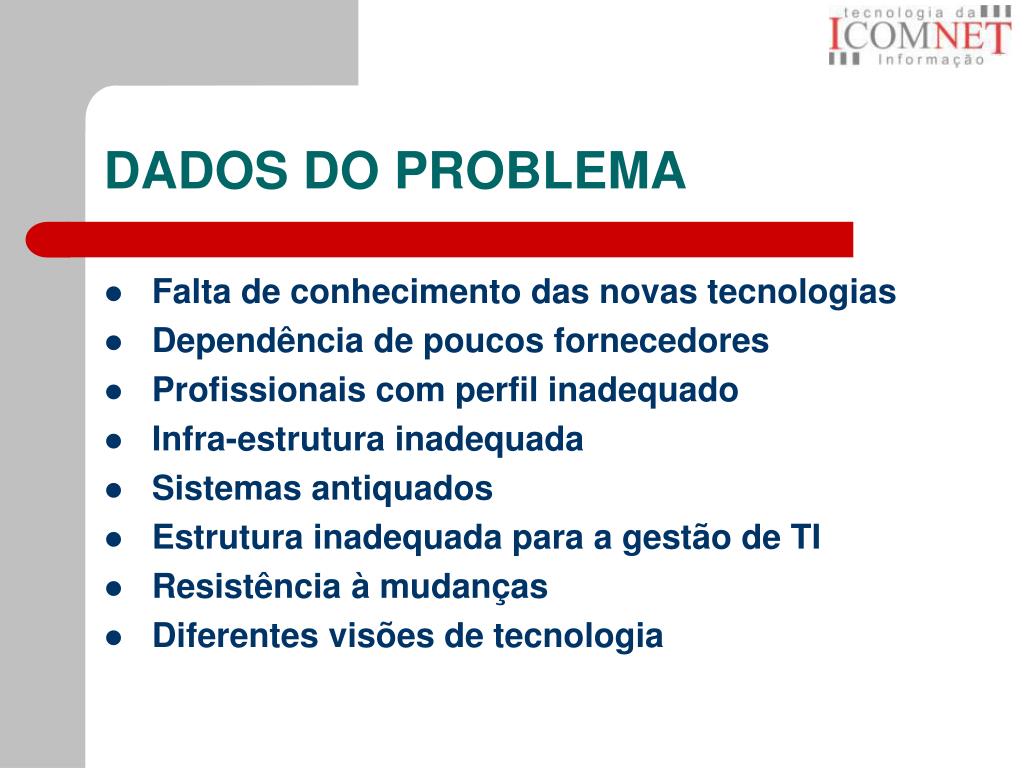 tecnologia da
ICOMNET
Informação

DADOS DO PROBLEMA

- Falta de conhecimento das novas tecnologias
- Dependência de poucos fornecedores
- Profissionais com perfil inadequado
- Infra-estrutura inadequada
- Sistemas antiquados
- Estrutura inadequada para a gestão de TI
- Resistência à mudanças
- Diferentes visões de tecnologia